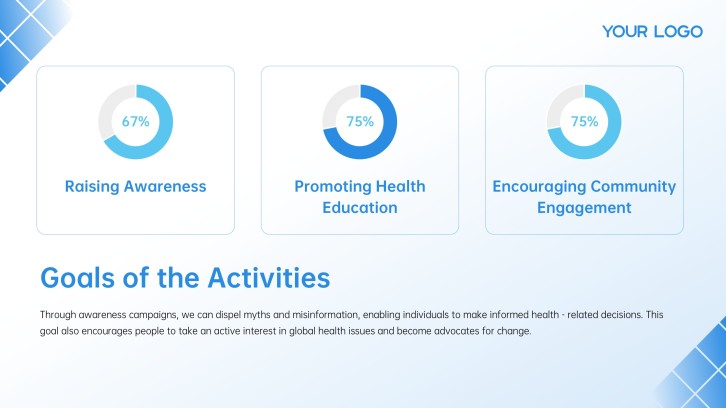 YOUR LOGO

67%

Raising Awareness

75%

Promoting Health Education

75%

Encouraging Community Engagement

Goals of the Activities

Through awareness campaigns, we can dispel myths and misinformation, enabling individuals to make informed health - related decisions. This goal also encourages people to take an active interest in global health issues and become advocates for change.